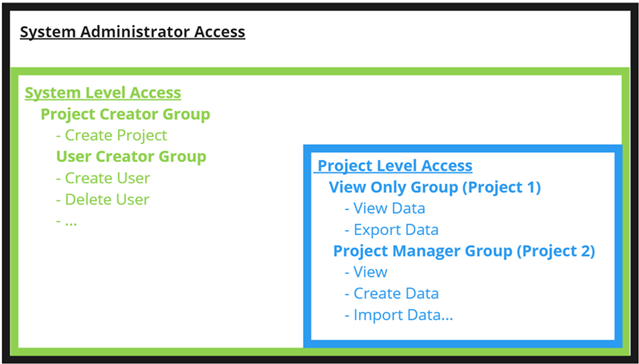 System Administrator Access

System Level Access
Project Creator Group
- Create Project
User Creator Group
- Create User
- Delete User
- ...

Project Level Access
View Only Group (Project 1)
- View Data
- Export Data
Project Manager Group (Project 2)
- View
- Create Data
- Import Data...